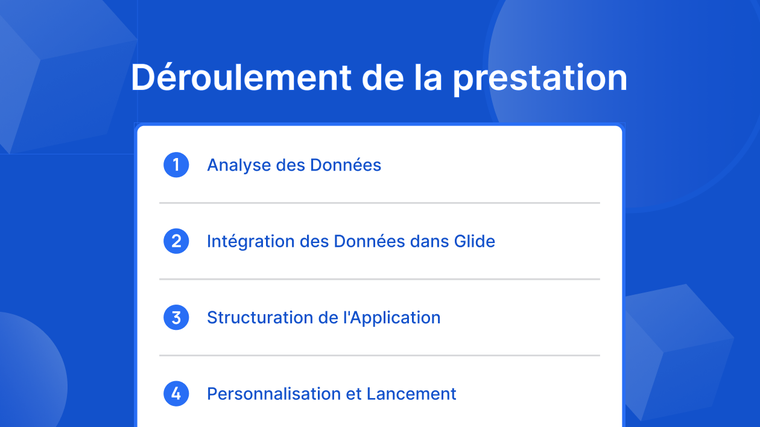 Déroulement de la prestation

1 Analyse des Données

2 Intégration des Données dans Glide

3 Structuration de l'Application

4 Personnalisation et Lancement